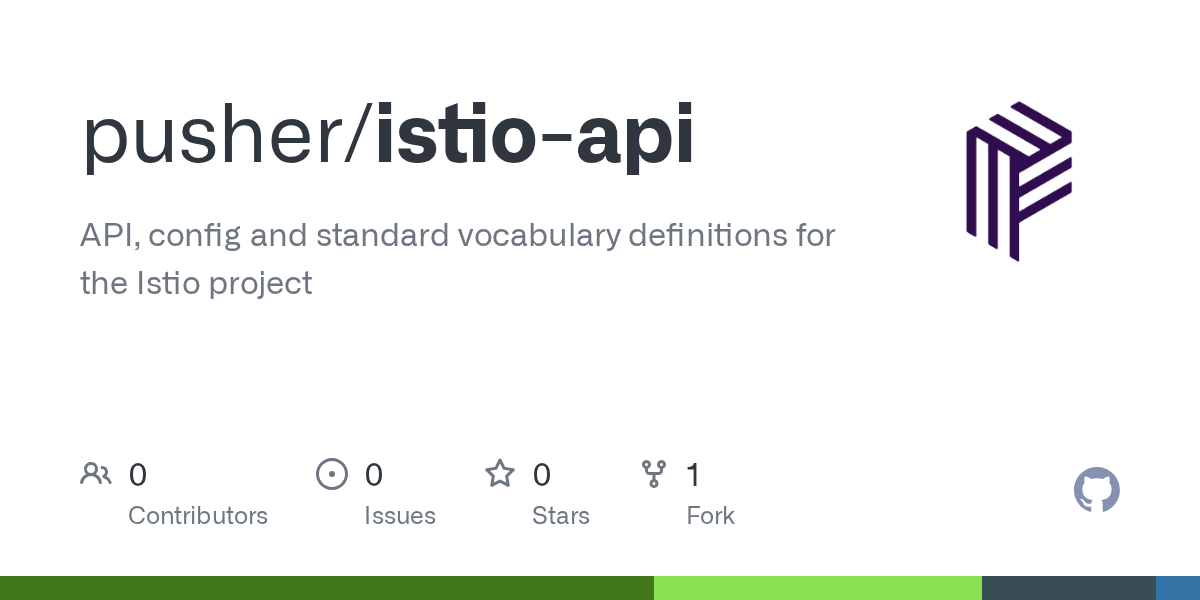 pusher/istio-api

API, config and standard vocabulary definitions for the Istio project

0
Contributors

0
Issues

0
Stars

1
Fork